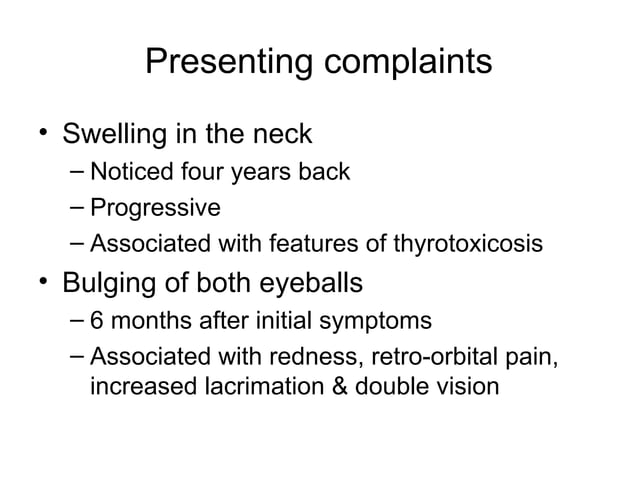 Presenting complaints

• Swelling in the neck
– Noticed four years back
– Progressive
– Associated with features of thyrotoxicosis

• Bulging of both eyeballs
– 6 months after initial symptoms
– Associated with redness, retro-orbital pain, increased lacrimation & double vision